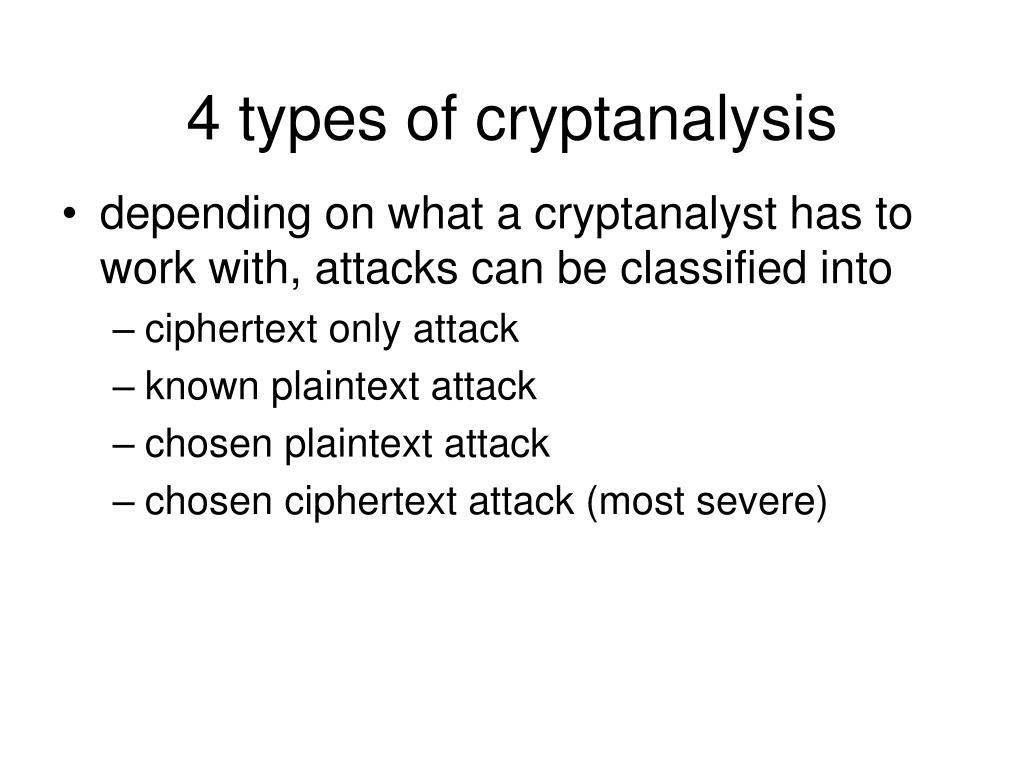 4 types of cryptanalysis

• depending on what a cryptanalyst has to work with, attacks can be classified into

– ciphertext only attack
– known plaintext attack
– chosen plaintext attack
– chosen ciphertext attack (most severe)